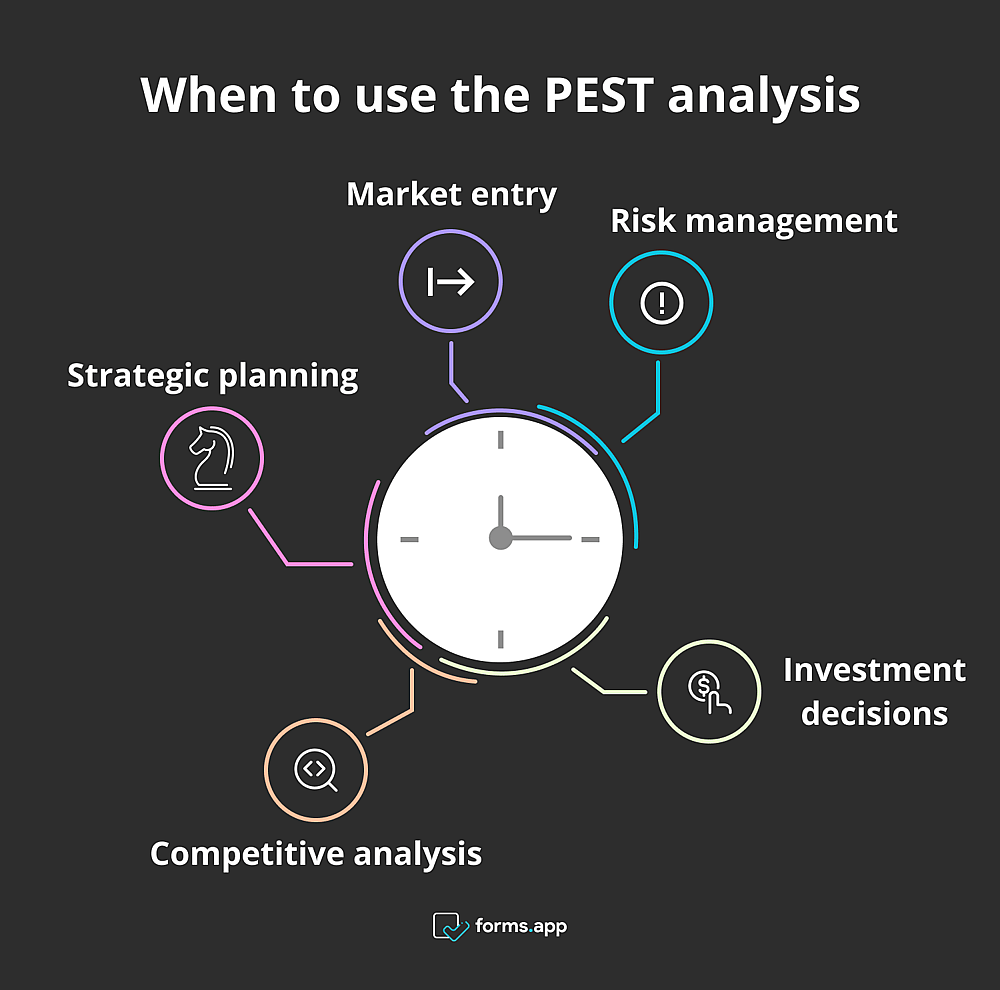 When to use the PEST analysis

Market entry

Risk management

Strategic planning

Investment decisions

Competitive analysis

forms.app